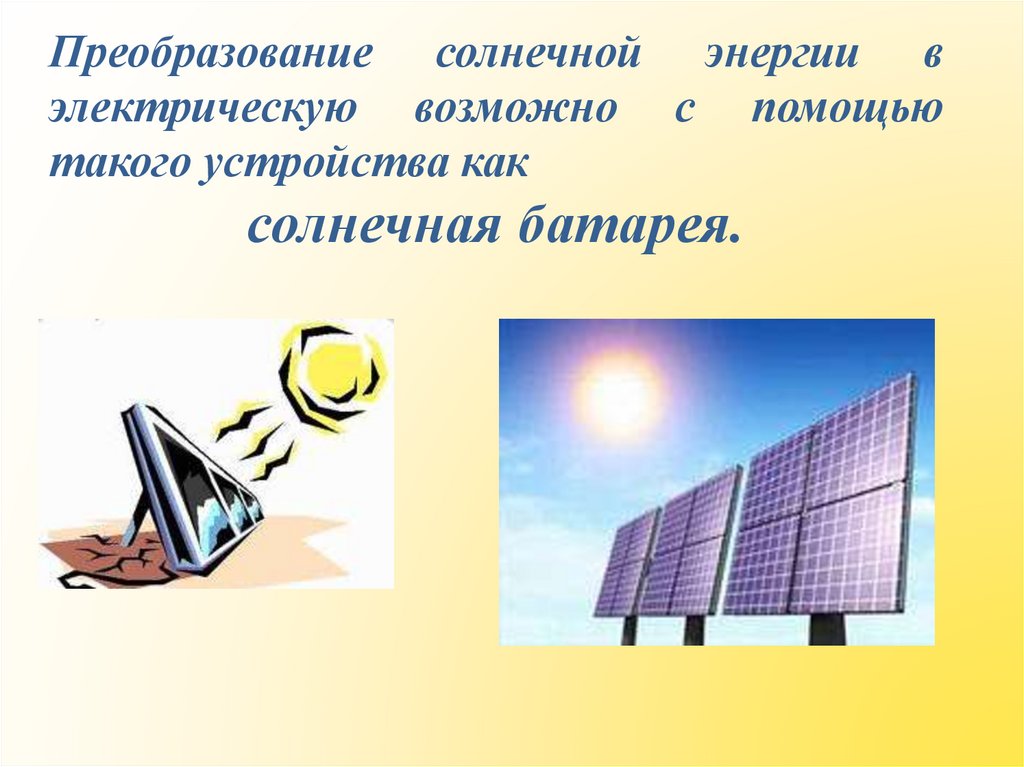 Преобразование солнечной энергии в электрическую возможно с помощью такого устройства как

солнечная батарея.